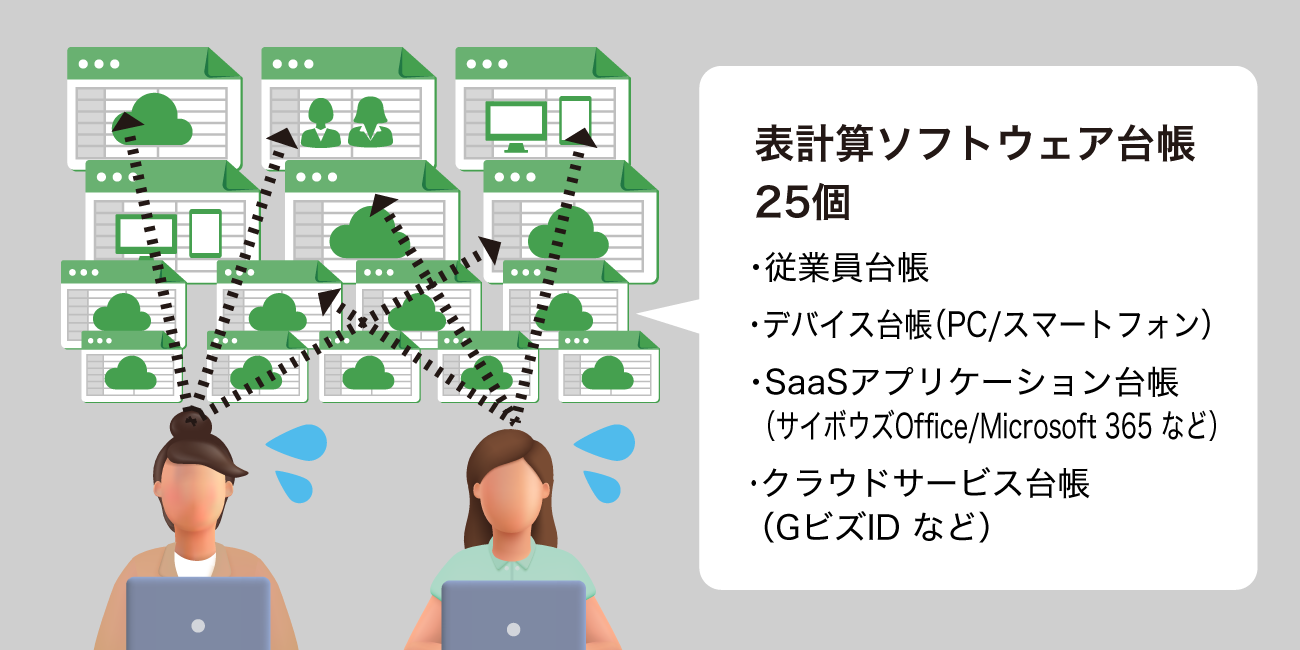 表計算ソフトウェア台帳
25個

・従業員台帳

・デバイス台帳（PC/スマートフォン）

・SaaSアプリケーション台帳
（サイボウズOffice/Microsoft 365 など）

・クラウドサービス台帳
（GビズID など）